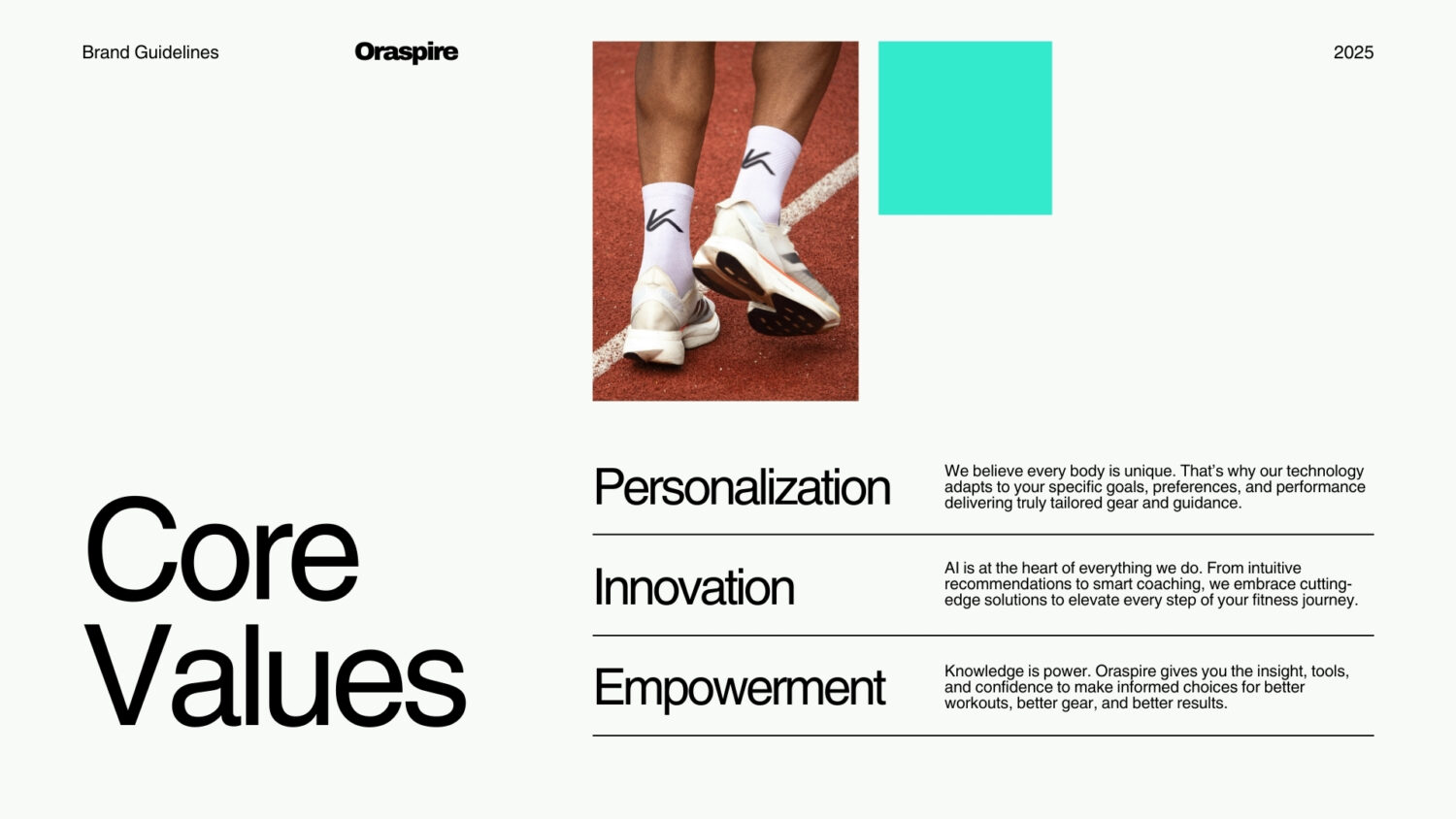 Brand Guidelines

Oraspire

2025

Core Values

Personalization

We believe every body is unique. That's why our technology adapts to your specific goals, preferences, and performance delivering truly tailored gear and guidance.

Innovation

AI is at the heart of everything we do. From intuitive recommendations to smart coaching, we embrace cutting-edge solutions to elevate every step of your fitness journey.

Empowerment

Knowledge is power. Oraspire gives you the insight, tools, and confidence to make informed choices for better workouts, better gear, and better results.